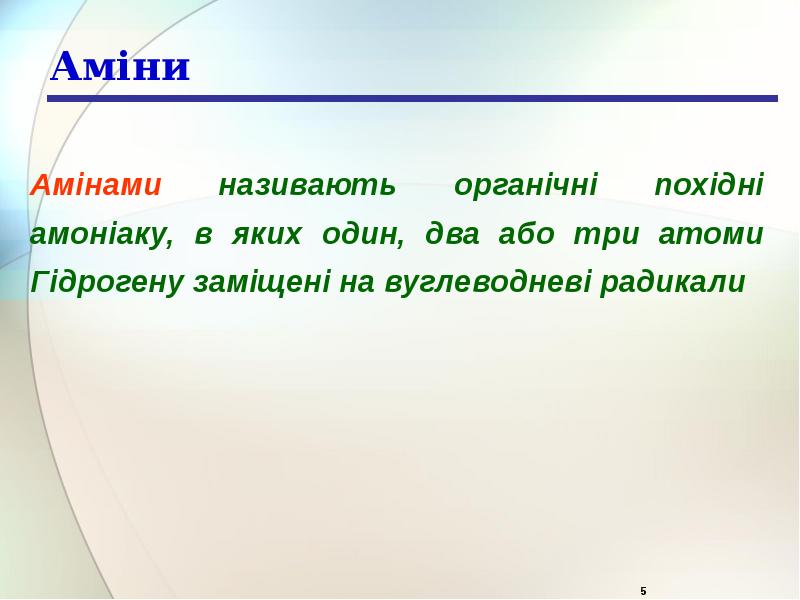 Аміни

Амінами називають органічні похідні амоніаку, в яких один, два або три атоми Гідрогену заміщені на вуглеводневі радикали

5